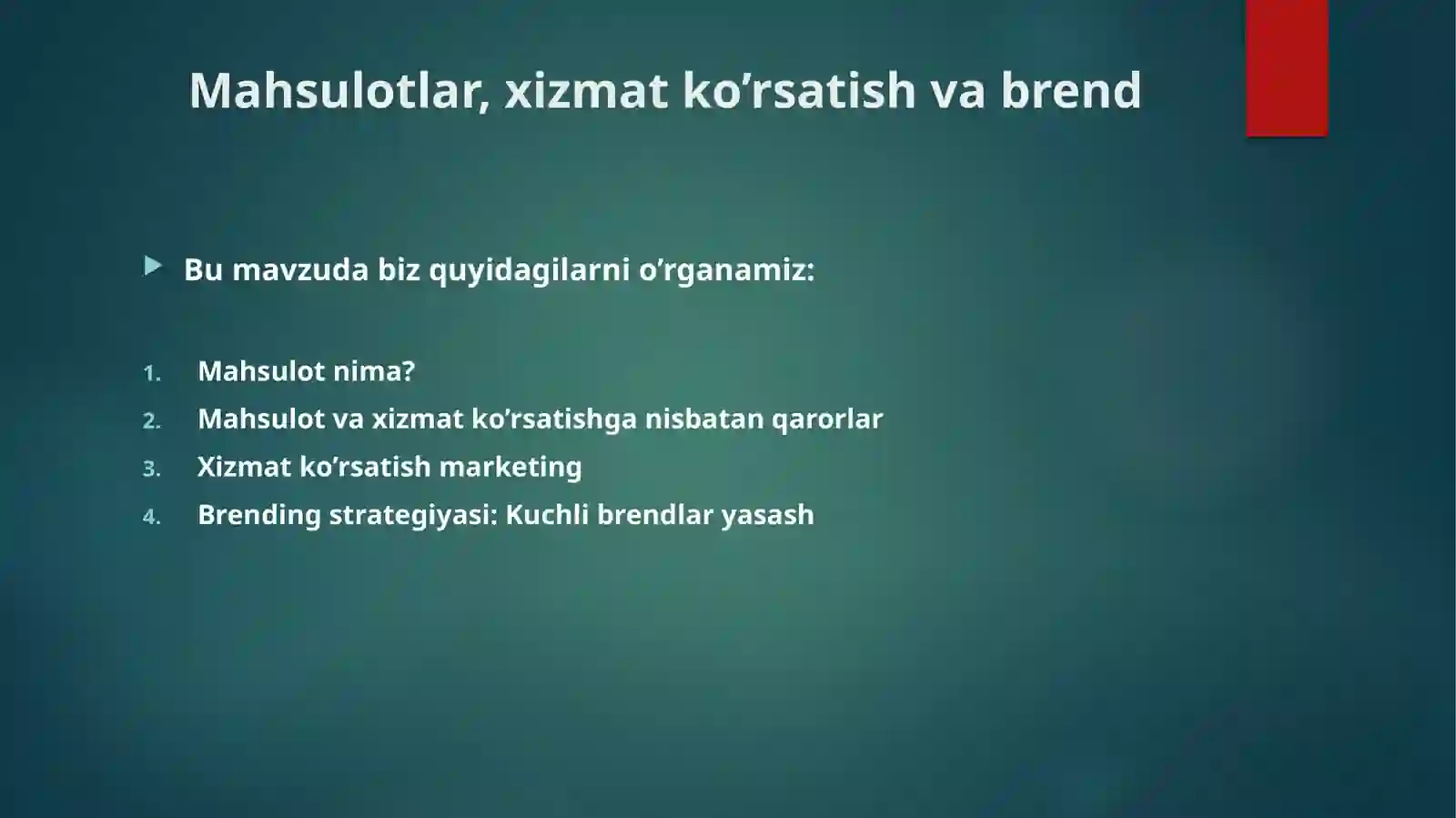 Mahsulotlar, xizmat ko’rsatish va brend

Bu mavzuda biz quyidagilarni o’rganamiz:

1. Mahsulot nima?
2. Mahsulot va xizmat ko’rsatishga nisbatan qarorlar
3. Xizmat ko’rsatish marketing
4. Brending strategiyasi: Kuchli brendlar yasash